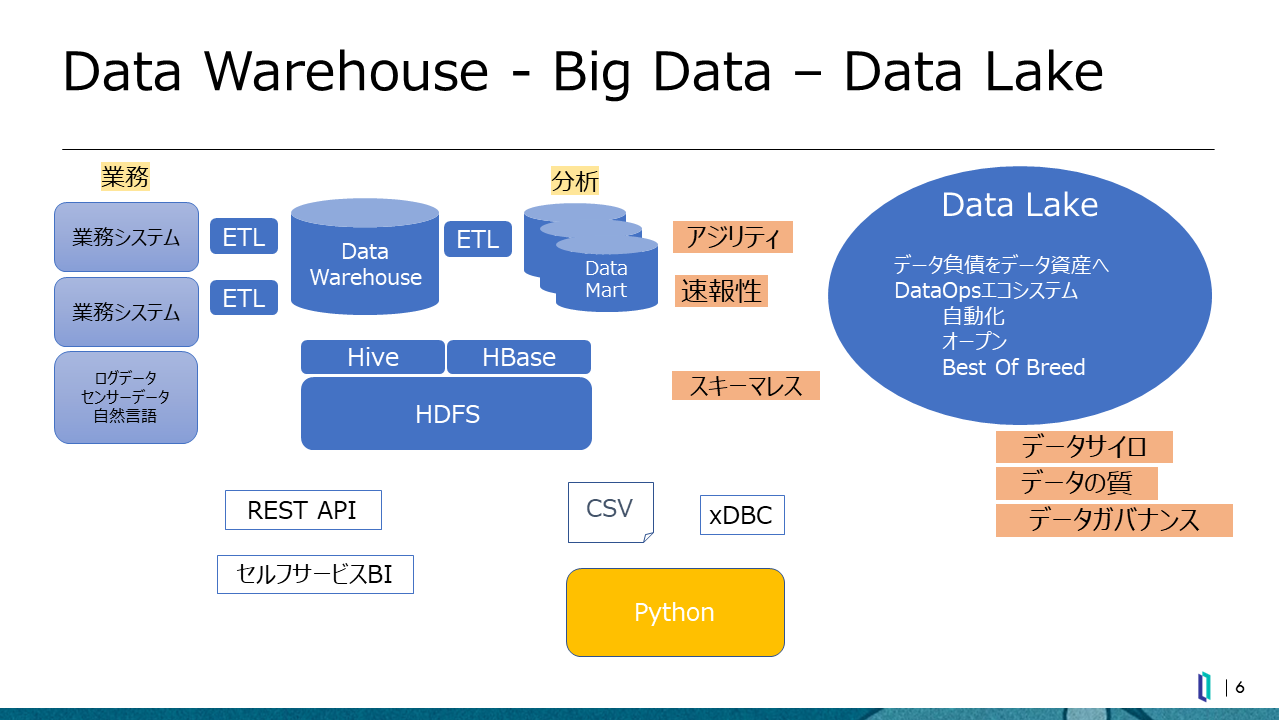 Data Warehouse - Big Data – Data Lake

業務

業務システム

業務システム

ログデータ
センサーデータ
自然言語

ETL

ETL

Data Warehouse

ETL

分析

Data Mart

アジリティ

速報性

Hive

HBase

HDFS

スキーマレス

Data Lake

データ負債をデータ資産へ
DataOpsエコシステム
自動化
オープン
Best Of Breed

データサイロ

データの質

データガバナンス

REST API

セルフサービスBI

CSV

xDBC

Python

6